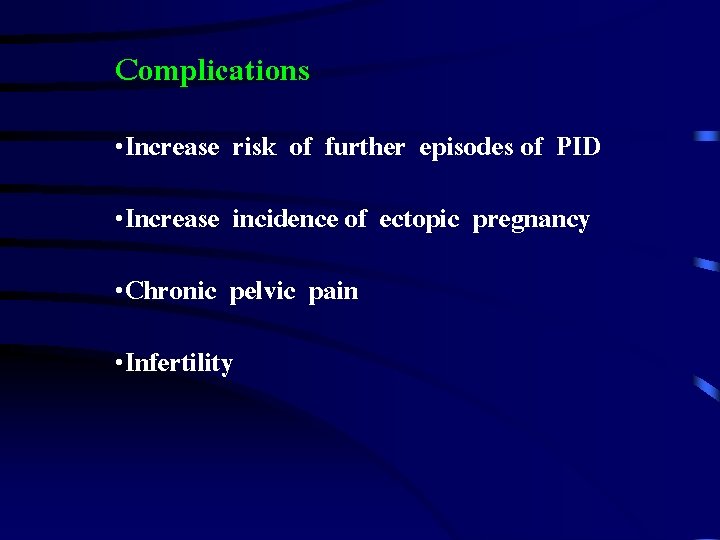 Complications

• Increase risk of further episodes of PID

• Increase incidence of ectopic pregnancy

• Chronic pelvic pain

• Infertility